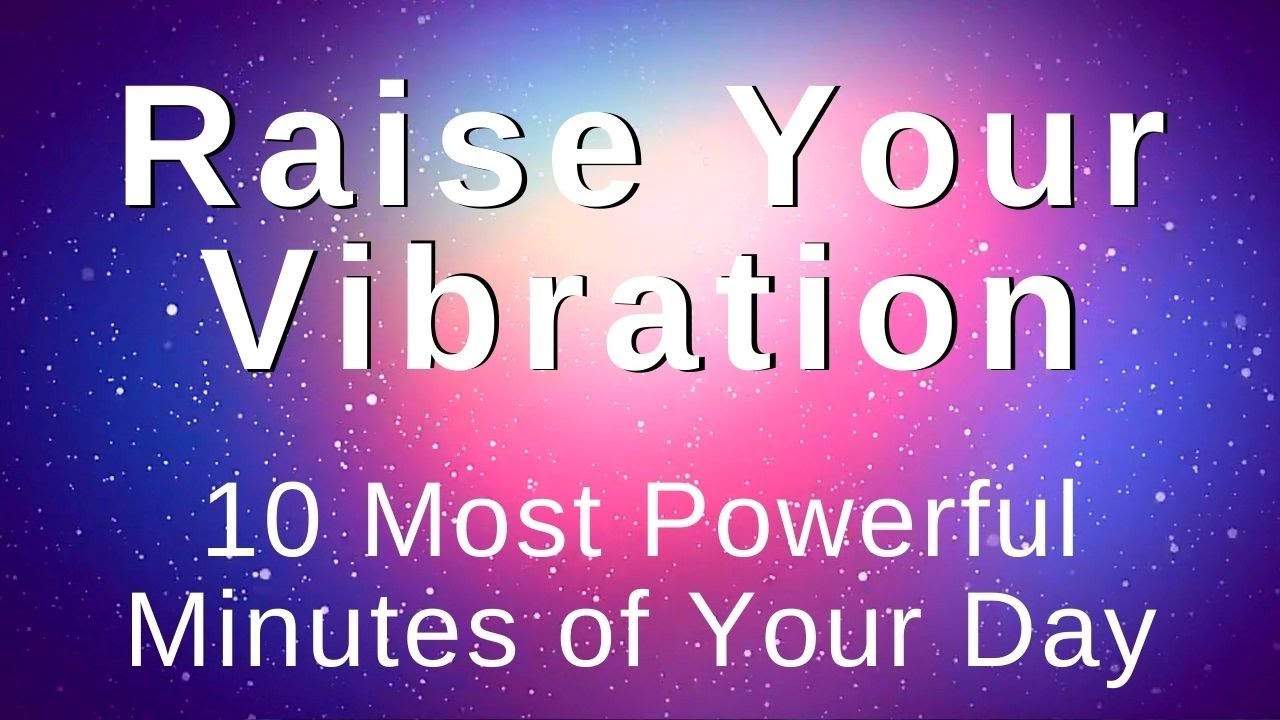 Raise Your Vibration

10 Most Powerful Minutes of Your Day